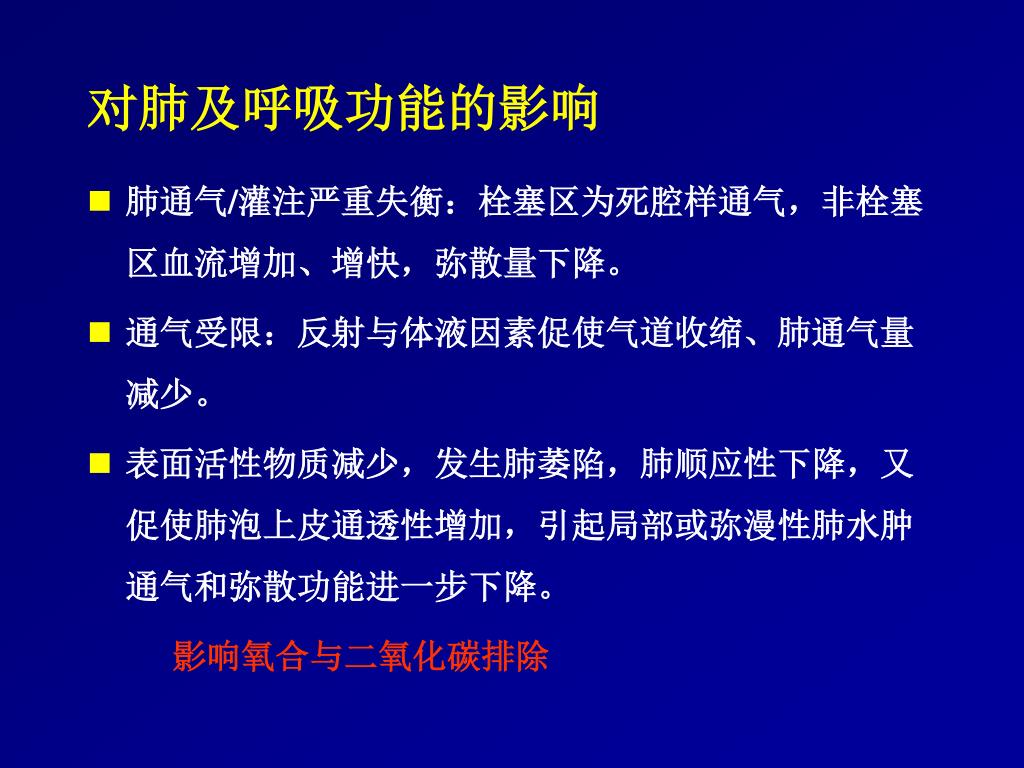 对肺及呼吸功能的影响

■ 肺通气/灌注严重失衡：栓塞区为死腔样通气，非栓塞区血流增加、增快，弥散量下降。

■ 通气受限：反射与体液因素促使气道收缩、肺通气量减少。

■ 表面活性物质减少，发生肺萎陷，肺顺应性下降，又促使肺泡上皮通透性增加，引起局部或弥漫性肺水肿通气和弥散功能进一步下降。

影响氧合与二氧化碳排除